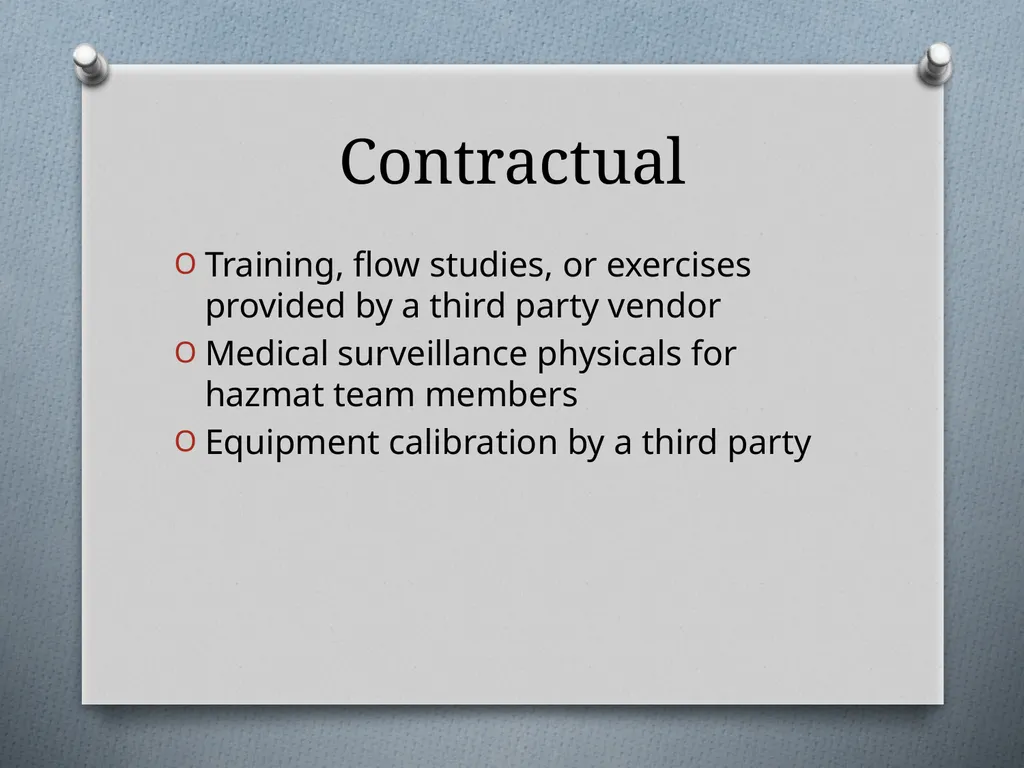 Contractual

O Training, flow studies, or exercises provided by a third party vendor
O Medical surveillance physicals for hazmat team members
O Equipment calibration by a third party